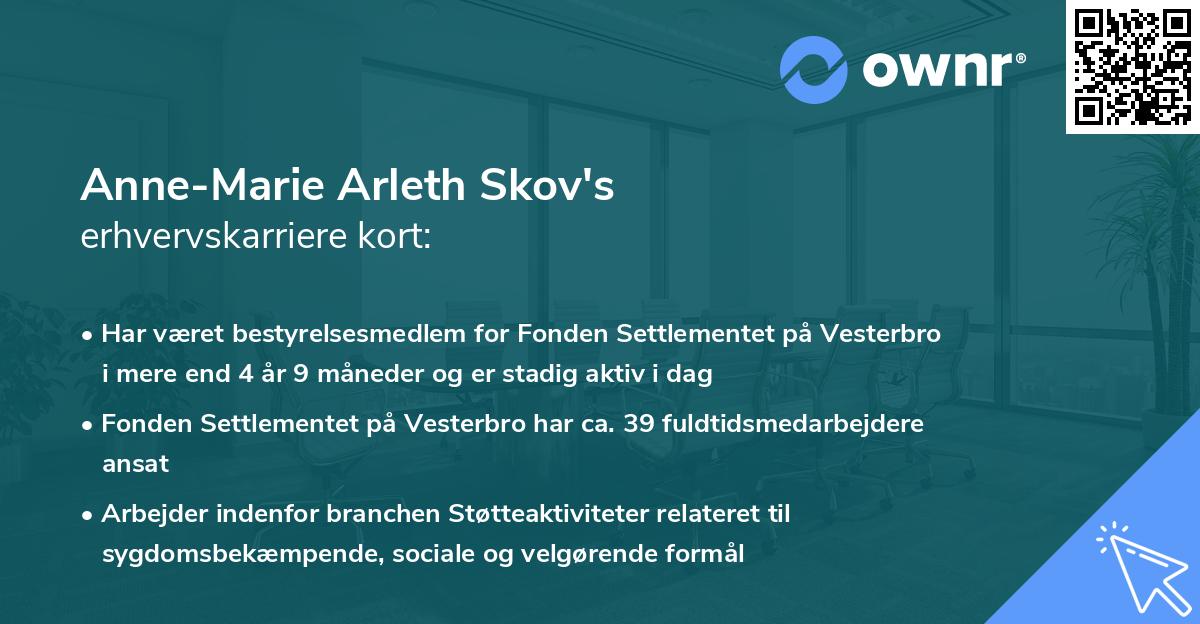 ownr®

Anne-Marie Arleth Skov's
erhvervskarriere kort:

• Har været bestyrelsesmedlem for Fonden Settlementet på Vesterbro i mere end 4 år 9 måneder og er stadig aktiv i dag

• Fonden Settlementet på Vesterbro har ca. 39 fuldtidsmedarbejdere ansat

• Arbejder indenfor branchen Støtteaktiviteter relateret til sygdomsbekæmpende, sociale og velgørende formål